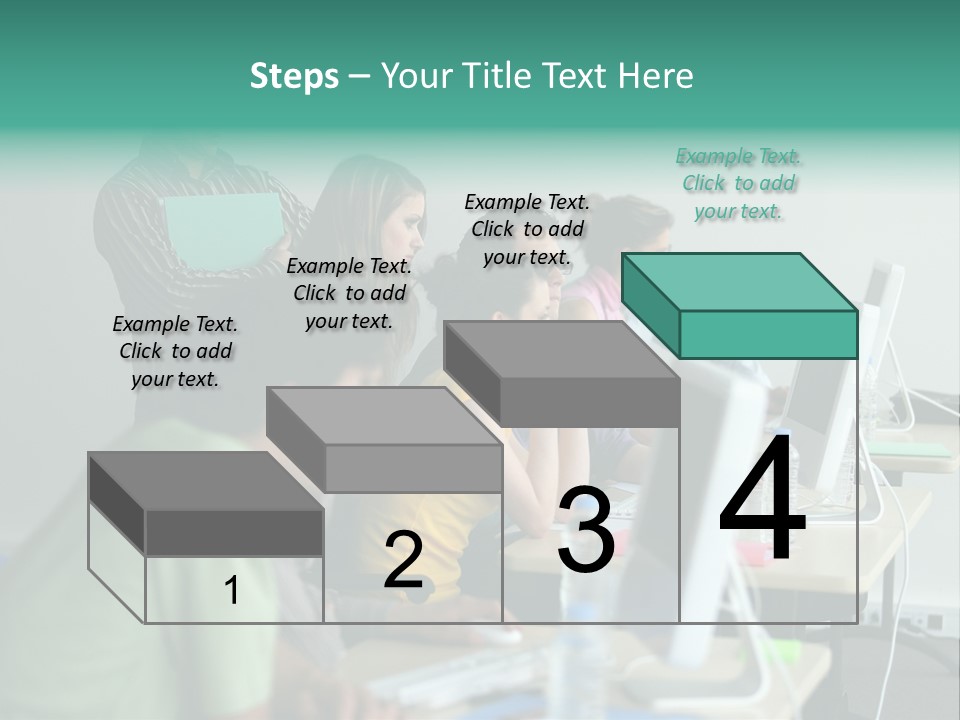 Steps – Your Title Text Here

Example Text. Click to add your text.

Example Text. Click to add your text.

Example Text. Click to add your text.

Example Text. Click to add your text.

1

2

3

4